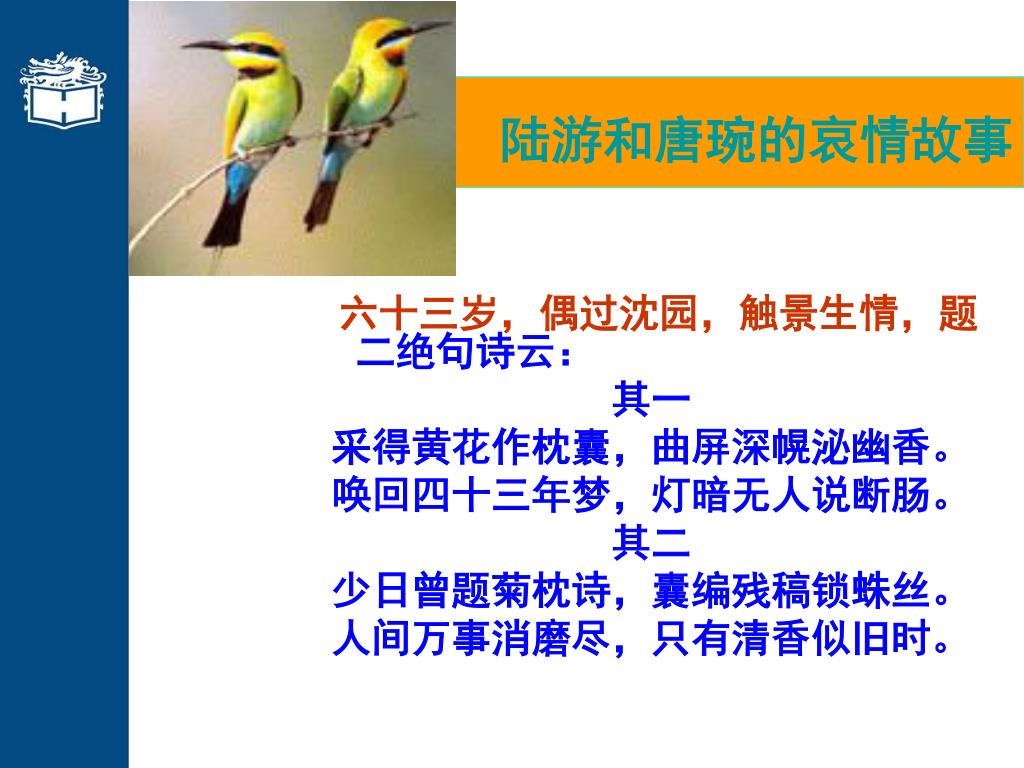 陆游和唐琬的哀情故事

六十三岁，偶过沈园，触景生情，题二绝句诗云：

其一

采得黄花作枕囊，曲屏深幌泌幽香。
唤回四十三年梦，灯暗无人说断肠。

其二

少日曾题菊枕诗，囊编残稿锁蛛丝。
人间万事消磨尽，只有清香似旧时。